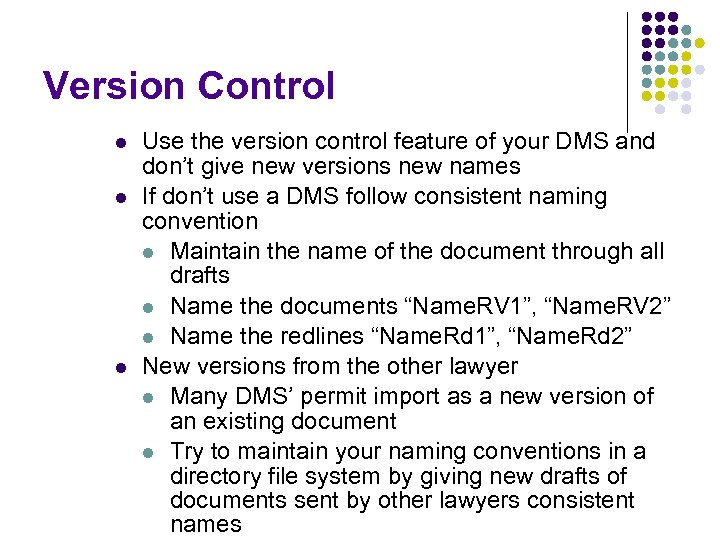 Version Control

- Use the version control feature of your DMS and don’t give new versions new names
- If don’t use a DMS follow consistent naming convention
  - Maintain the name of the document through all drafts
  - Name the documents “NameRV1”, “NameRV2”
  - Name the redlines “NameRd1”, “NameRd2”
- New versions from the other lawyer
  - Many DMS’ permit import as a new version of an existing document
  - Try to maintain your naming conventions in a directory file system by giving new drafts of documents sent by other lawyers consistent names